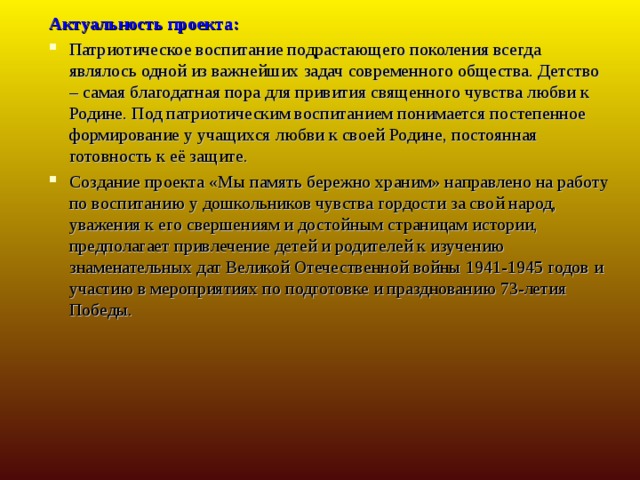 Актуальность проекта:

Патриотическое воспитание подрастающего поколения всегда являлось одной из важнейших задач современного общества. Детство – самая благодатная пора для привития священного чувства любви к Родине. Под патриотическим воспитанием понимается постепенное формирование у учащихся любви к своей Родине, постоянная готовность к её защите.

Создание проекта «Мы память бережно храним» направлено на работу по воспитанию у дошкольников чувства гордости за свой народ, уважения к его свершениям и достойным страницам истории, предполагает привлечение детей и родителей к изучению знаменательных дат Великой Отечественной войны 1941-1945 годов и участию в мероприятиях по подготовке и празднованию 73-летия Победы.